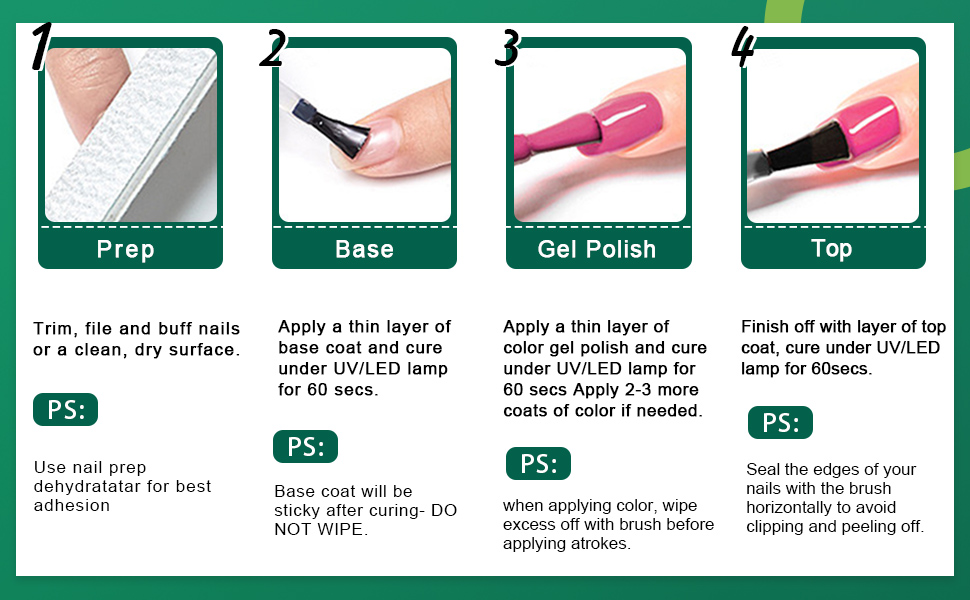 1

Prep

Trim, file and buff nails or a clean, dry surface.

PS:

Use nail prep dehydratatar for best adhesion

2

Base

Apply a thin layer of base coat and cure under UV/LED lamp for 60 secs.

PS:

Base coat will be sticky after curing- DO NOT WIPE.

3

Gel Polish

Apply a thin layer of color gel polish and cure under UV/LED lamp for 60 secs Apply 2-3 more coats of color if needed.

PS:

when applying color, wipe excess off with brush before applying atrokes.

4

Top

Finish off with layer of top coat, cure under UV/LED lamp for 60secs.

PS:

Seal the edges of your nails with the brush horizontally to avoid clipping and peeling off.